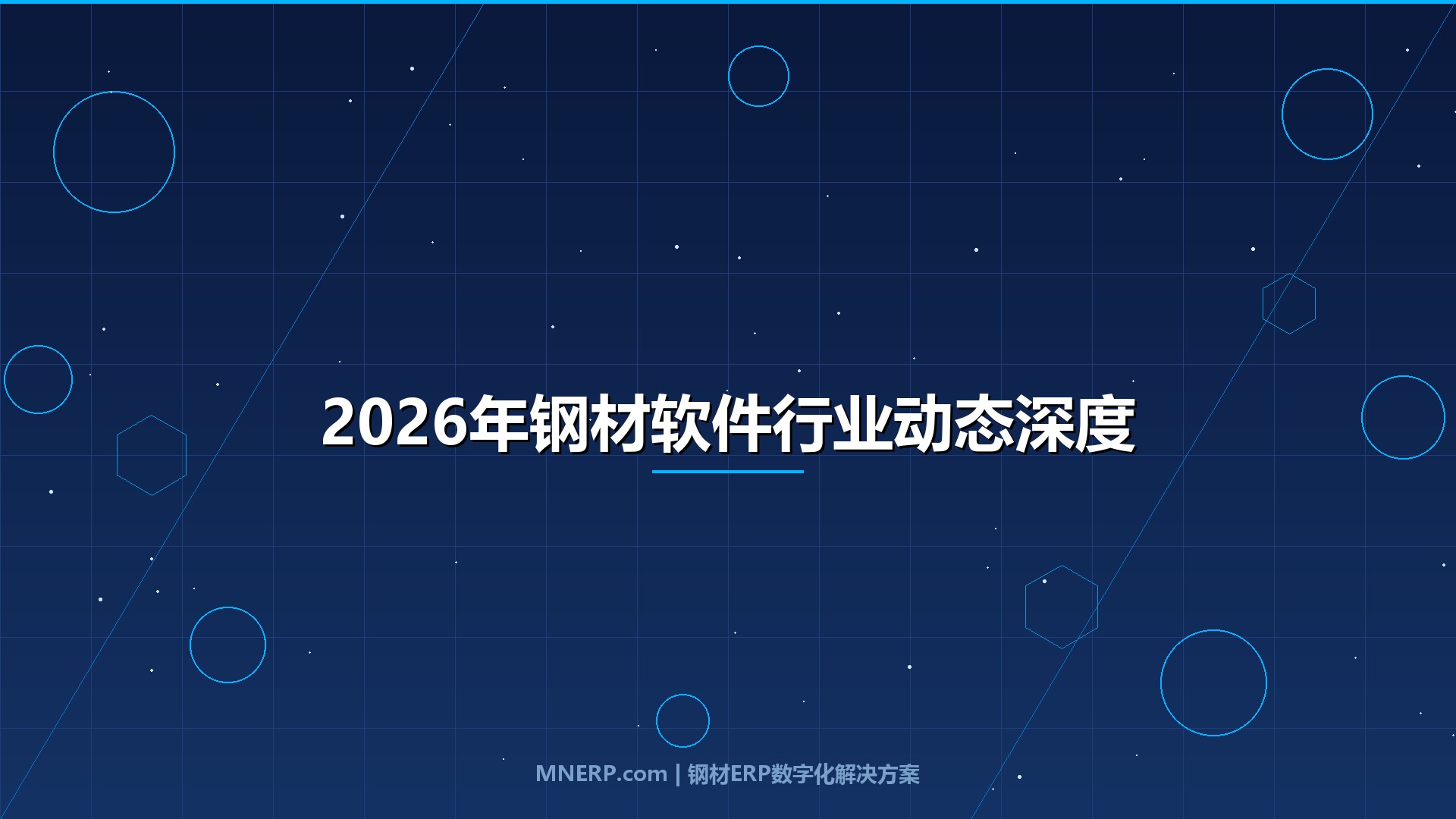 2026年钢材软件行业动态深度

MNERP.com | 钢材ERP数字化解决方案